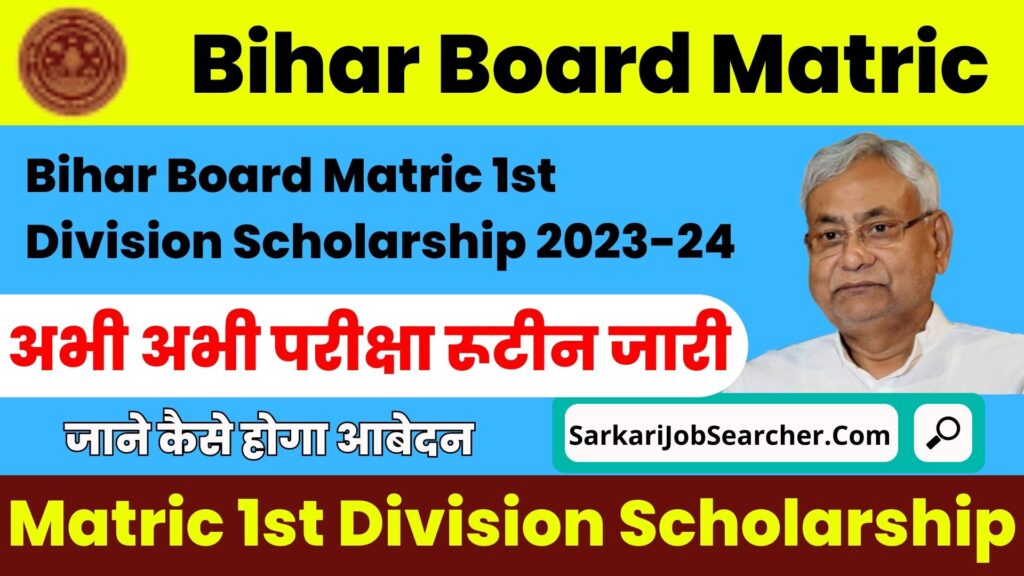 Bihar Board Matric

Bihar Board Matric 1st Division Scholarship 2023-24

अभी अभी परीक्षा रूटीन जारी

जाने कैसे होगा आबेदन

SarkariJobSearcher.Com

Matric 1st Division Scholarship